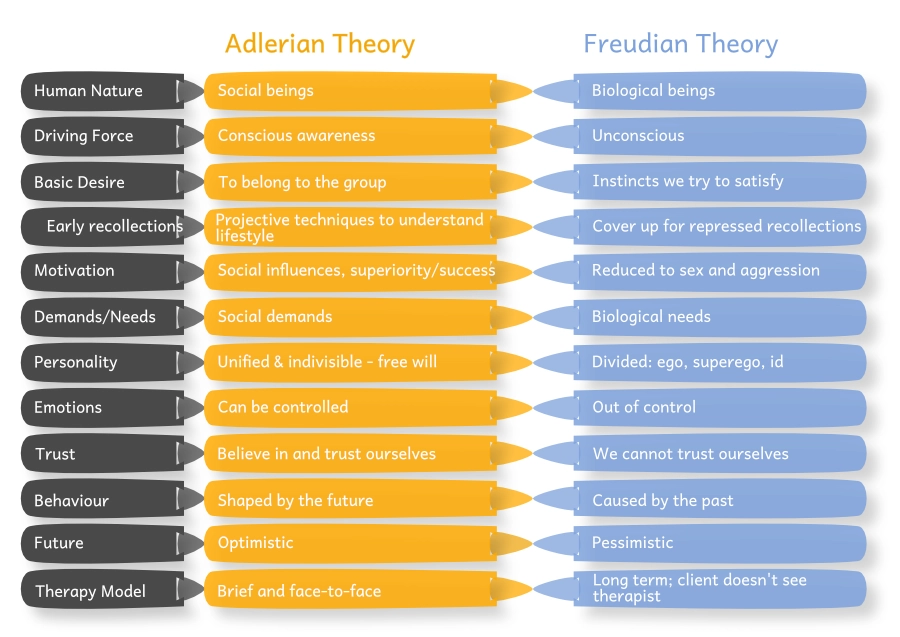 | | Adlerian Theory | Freudian Theory |
|---|---|---|
| Human Nature | Social beings | Biological beings |
| Driving Force | Conscious awareness | Unconscious |
| Basic Desire | To belong to the group | Instincts we try to satisfy |
| Early recollections | Projective techniques to understand lifestyle | Cover up for repressed recollections |
| Motivation | Social influences, superiority/success | Reduced to sex and aggression |
| Demands/Needs | Social demands | Biological needs |
| Personality | Unified & indivisible - free will | Divided: ego, superego, id |
| Emotions | Can be controlled | Out of control |
| Trust | Believe in and trust ourselves | We cannot trust ourselves |
| Behaviour | Shaped by the future | Caused by the past |
| Future | Optimistic | Pessimistic |
| Therapy Model | Brief and face-to-face | Long term; client doesn't see therapist |